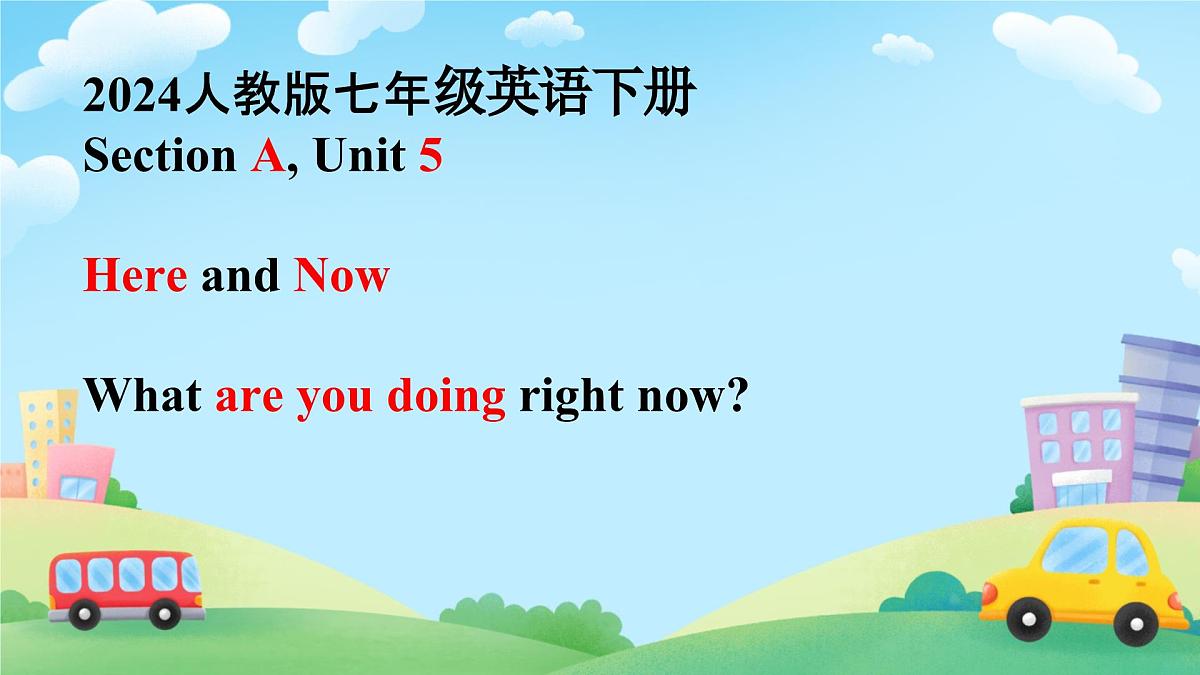 2024人教版七年级英语下册
Section A, Unit 5

Here and Now

What are you doing right now?